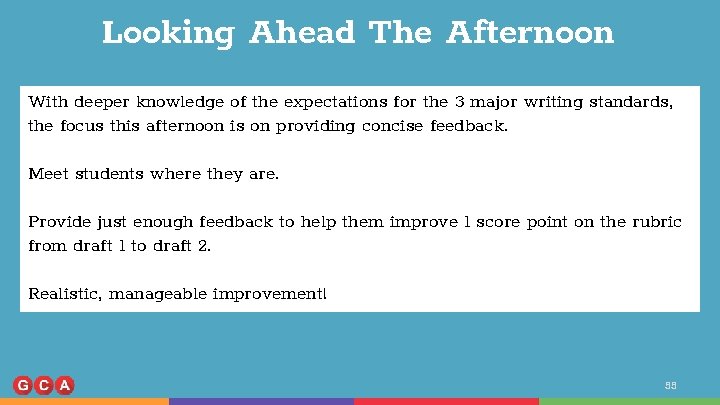 Looking Ahead The Afternoon

With deeper knowledge of the expectations for the 3 major writing standards, the focus this afternoon is on providing concise feedback.

Meet students where they are.

Provide just enough feedback to help them improve 1 score point on the rubric from draft 1 to draft 2.

Realistic, manageable improvement!

GCA

55